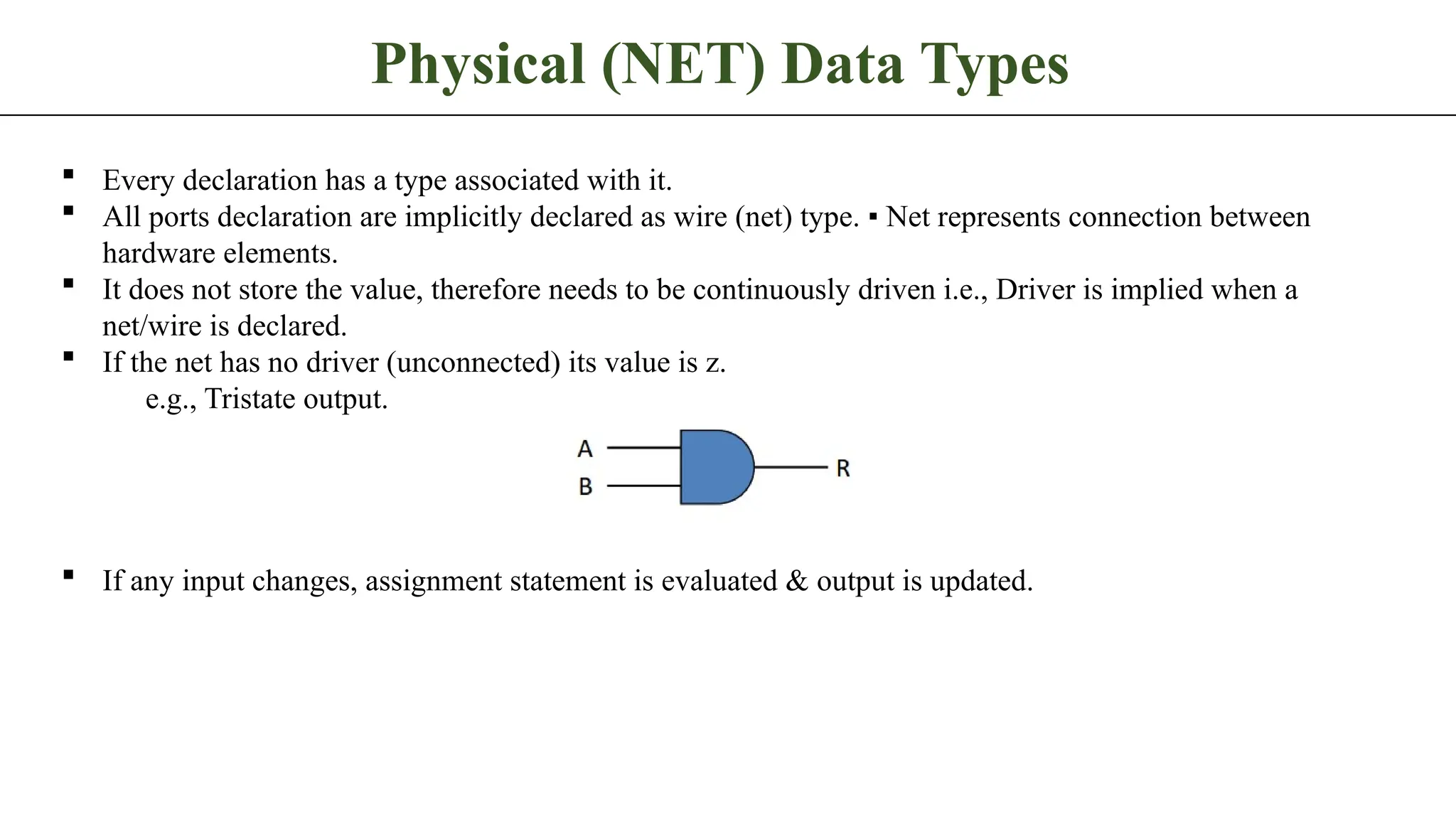 Physical (NET) Data Types

▪ Every declaration has a type associated with it.
▪ All ports declaration are implicitly declared as wire (net) type. ▪ Net represents connection between hardware elements.
▪ It does not store the value, therefore needs to be continuously driven i.e., Driver is implied when a net/wire is declared.
▪ If the net has no driver (unconnected) its value is z.
e.g., Tristate output.

A
B
R

▪ If any input changes, assignment statement is evaluated & output is updated.